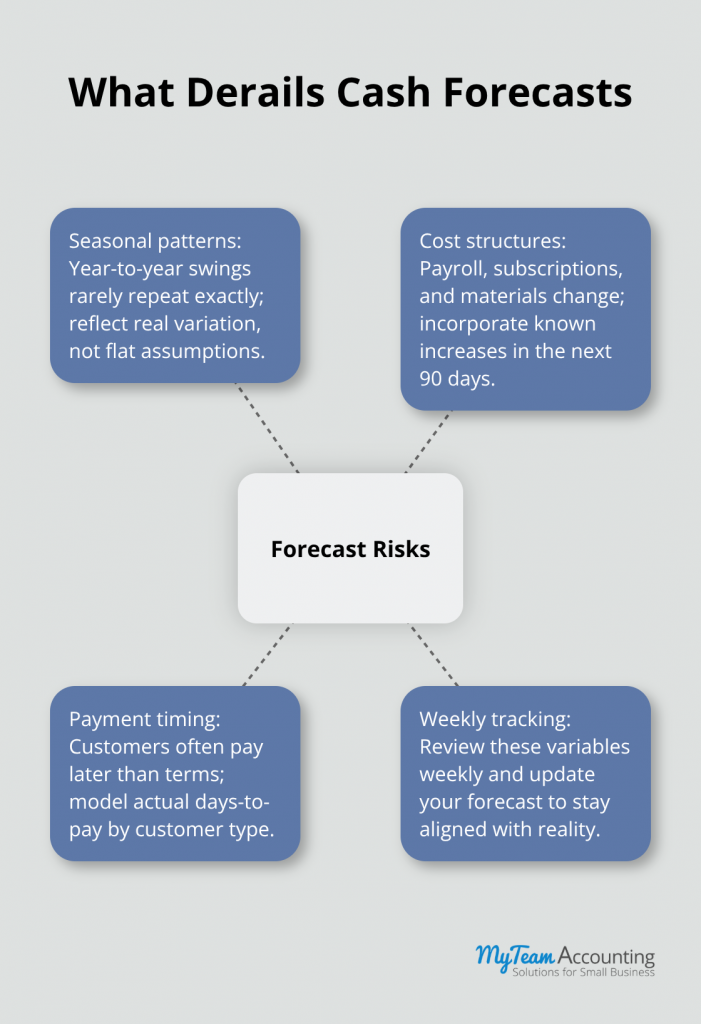 What Derails Cash Forecasts

Seasonal patterns: Year-to-year swings rarely repeat exactly; reflect real variation, not flat assumptions.

Cost structures: Payroll, subscriptions, and materials change; incorporate known increases in the next 90 days.

Forecast Risks

Payment timing: Customers often pay later than terms; model actual days-to-pay by customer type.

Weekly tracking: Review these variables weekly and update your forecast to stay aligned with reality.

MyTeam Accounting
Solutions for Small Business